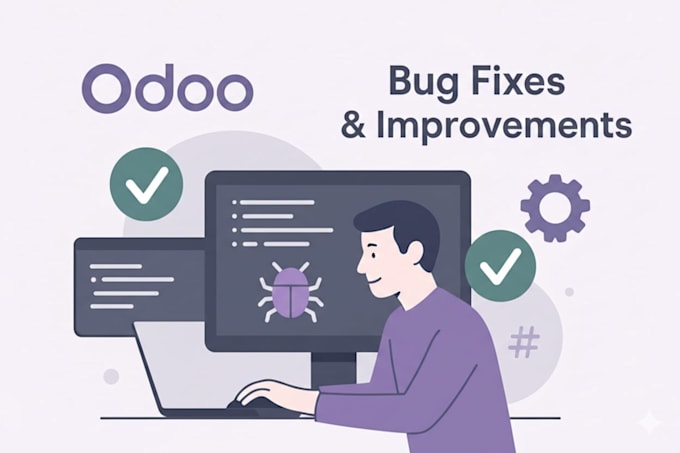 Odoo

Bug Fixes
& Improvements

#